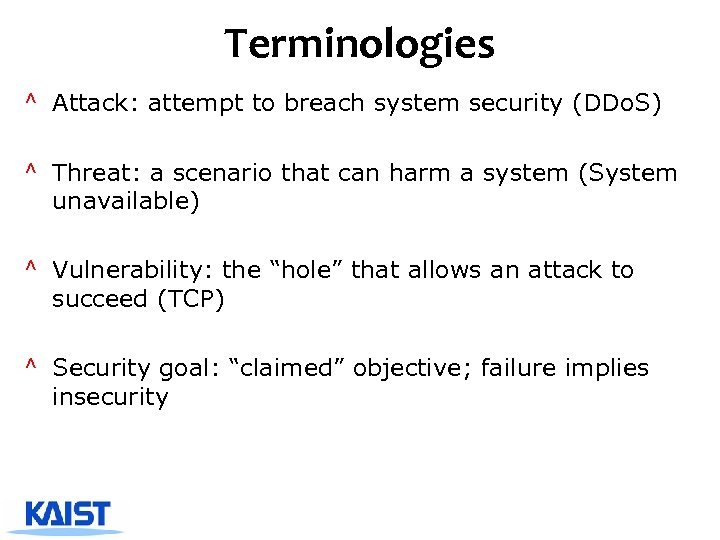 Terminologies

^ Attack: attempt to breach system security (DDoS)

^ Threat: a scenario that can harm a system (System unavailable)

^ Vulnerability: the “hole” that allows an attack to succeed (TCP)

^ Security goal: “claimed” objective; failure implies insecurity

KAIST